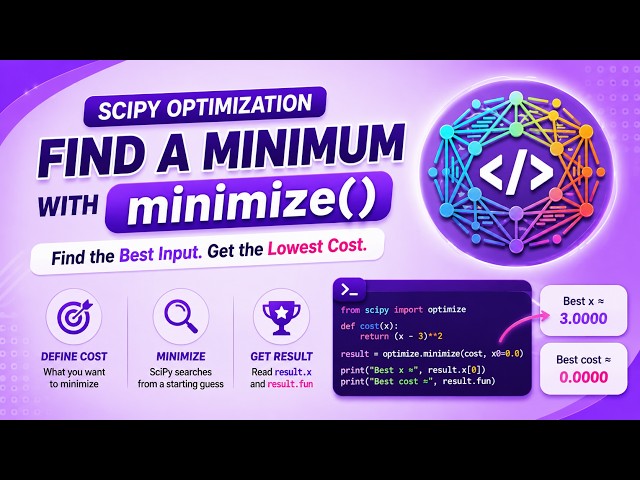 SCIPY OPTIMIZATION
FIND A MINIMUM
WITH minimize()

Find the Best Input. Get the Lowest Cost.

</>

DEFINE COST
What you want to minimize

MINIMIZE
SciPy searches from a starting guess

GET RESULT
Read result.x and result.fun

>_
from scipy import optimize

def cost(x):
    return (x - 3)**2

result = optimize.minimize(cost, x0=0.0)

print("Best x ≈", result.x[0])
print("Best cost ≈", result.fun)

Best x ≈
3.0000

Best cost ≈
0.0000